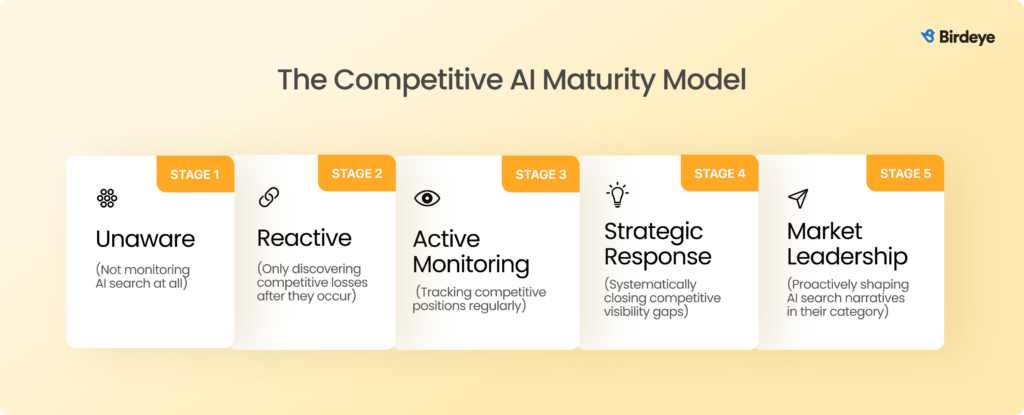 Birdeye

The Competitive AI Maturity Model

STAGE 1

Unaware

(Not monitoring AI search at all)

STAGE 2

Reactive

(Only discovering competitive losses after they occur)

STAGE 3

Active Monitoring

(Tracking competitive positions regularly)

STAGE 4

Strategic Response

(Systematically closing competitive visibility gaps)

STAGE 5

Market Leadership

(Proactively shaping AI search narratives in their category)